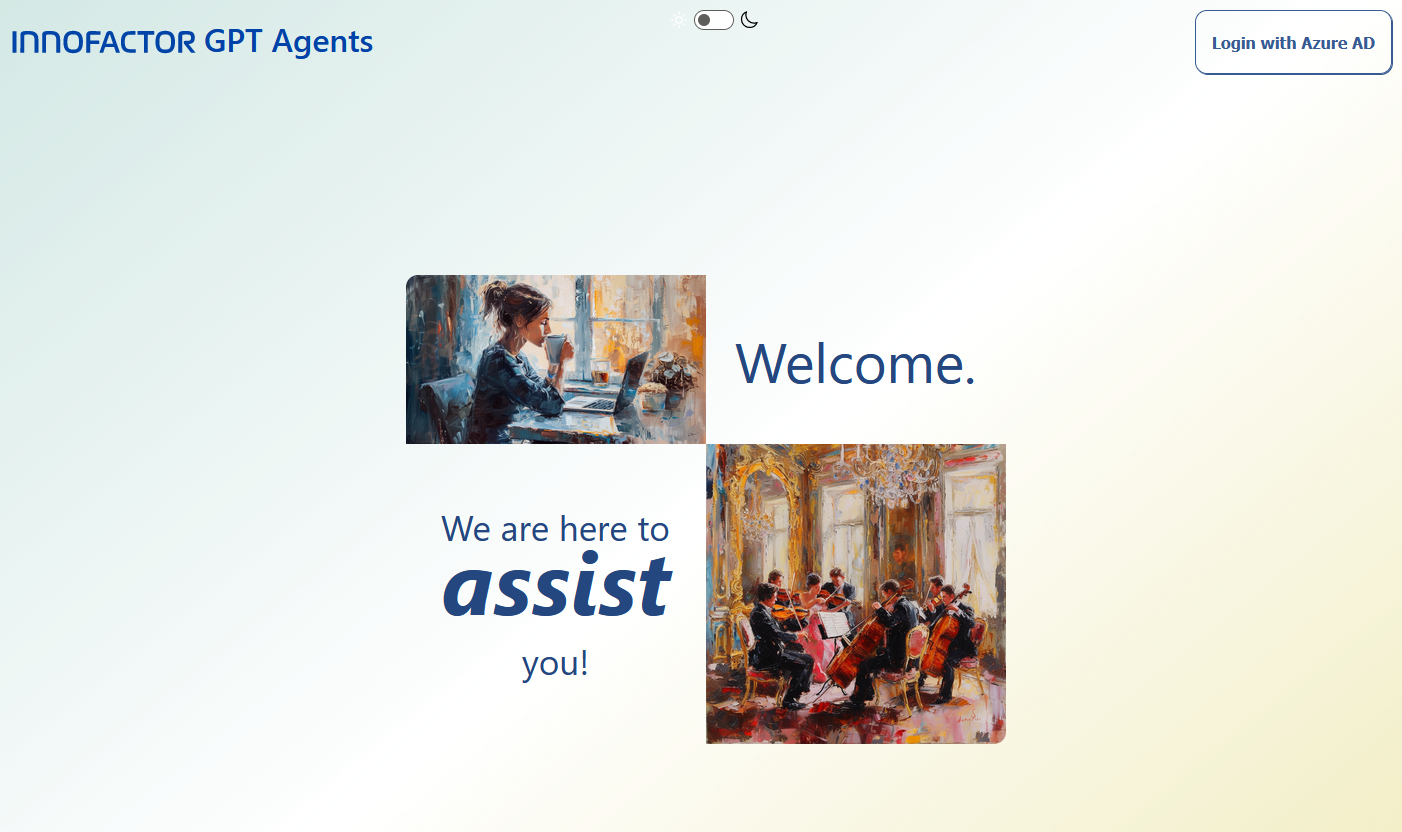 INNOFACTOR GPT Agents

Login with Azure AD

Welcome.

We are here to
assist
you!